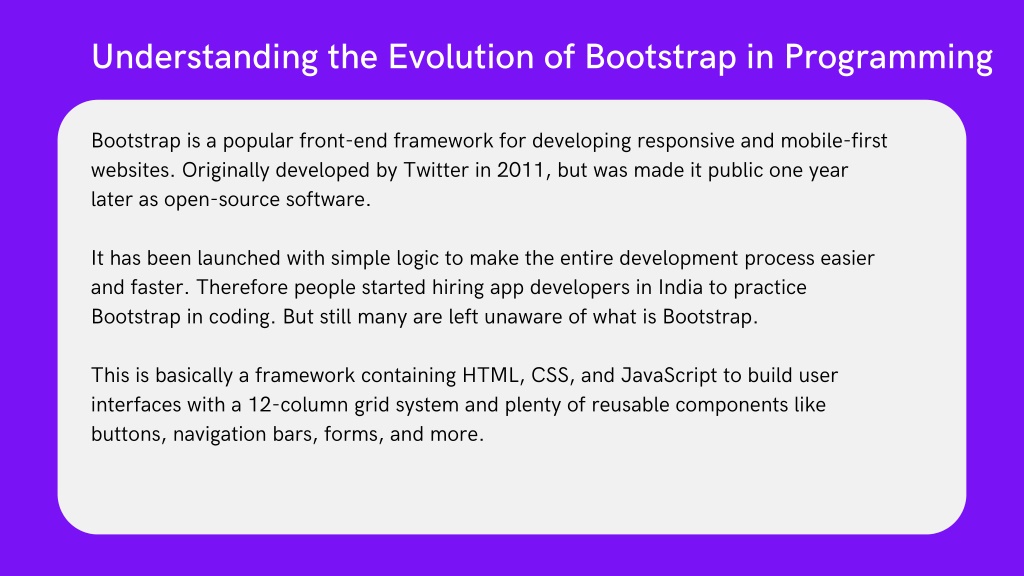 Understanding the Evolution of Bootstrap in Programming

Bootstrap is a popular front-end framework for developing responsive and mobile-first websites. Originally developed by Twitter in 2011, but was made it public one year later as open-source software.

It has been launched with simple logic to make the entire development process easier and faster. Therefore people started hiring app developers in India to practice Bootstrap in coding. But still many are left unaware of what is Bootstrap.

This is basically a framework containing HTML, CSS, and JavaScript to build user interfaces with a 12-column grid system and plenty of reusable components like buttons, navigation bars, forms, and more.